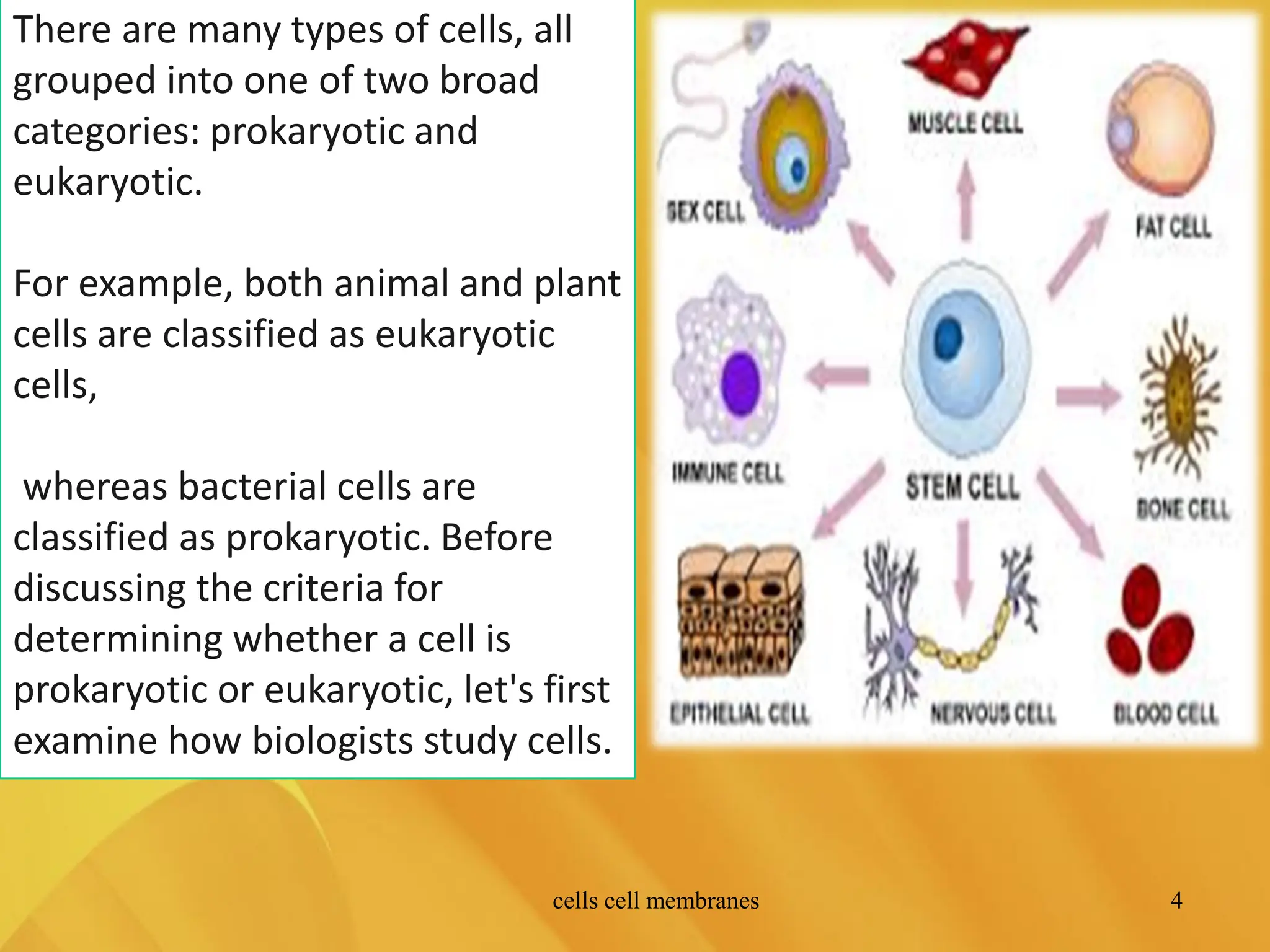 There are many types of cells, all grouped into one of two broad categories: prokaryotic and eukaryotic.

For example, both animal and plant cells are classified as eukaryotic cells,

whereas bacterial cells are classified as prokaryotic. Before discussing the criteria for determining whether a cell is prokaryotic or eukaryotic, let's first examine how biologists study cells.

SEX CELL
MUSCLE CELL
FAT CELL
IMMUNE CELL
STEM CELL
BONE CELL
EPITHELIAL CELL
NERVOUS CELL
BLOOD CELL

cells cell membranes
4